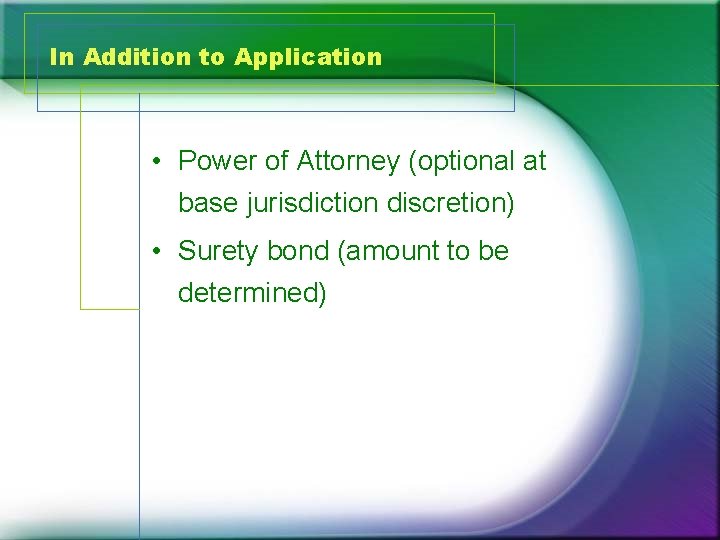 In Addition to Application

• Power of Attorney (optional at base jurisdiction discretion)

• Surety bond (amount to be determined)